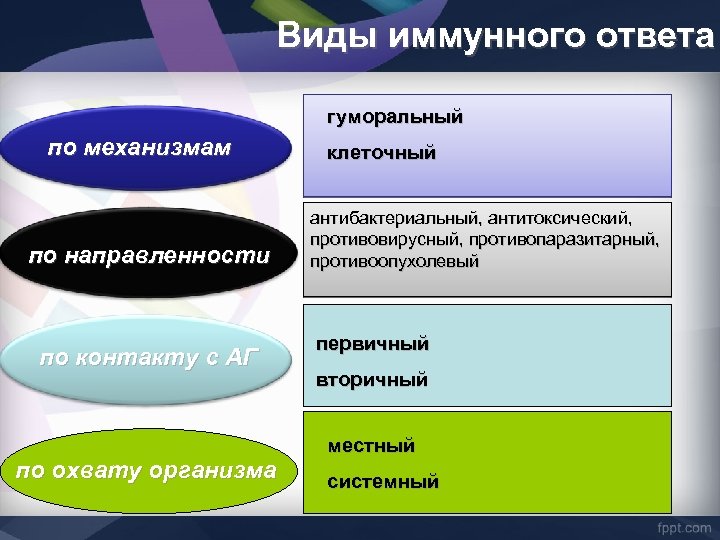 Виды иммунного ответа

по механизмам

гуморальный

клеточный

по направленности

антибактериальный, антитоксический, противовирусный, противопаразитарный, противоопухолевый

по контакту с АГ

первичный

вторичный

по охвату организма

местный

системный

fppt.com